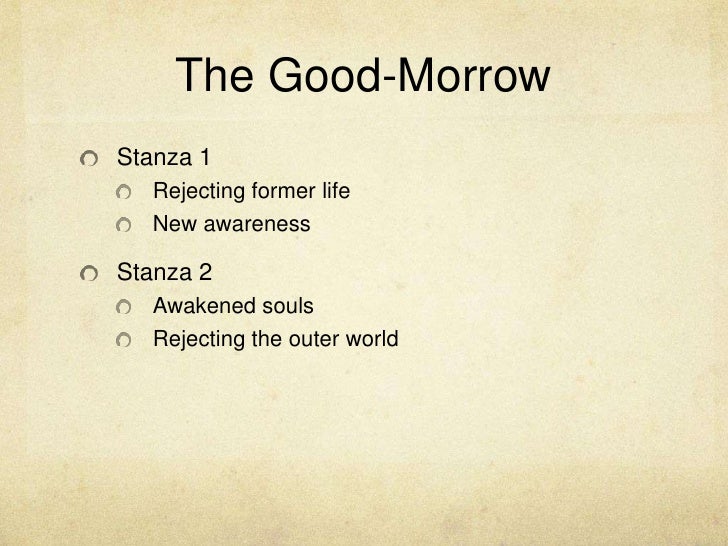 The Good-Morrow

Stanza 1
Rejecting former life
New awareness

Stanza 2
Awakened souls
Rejecting the outer world